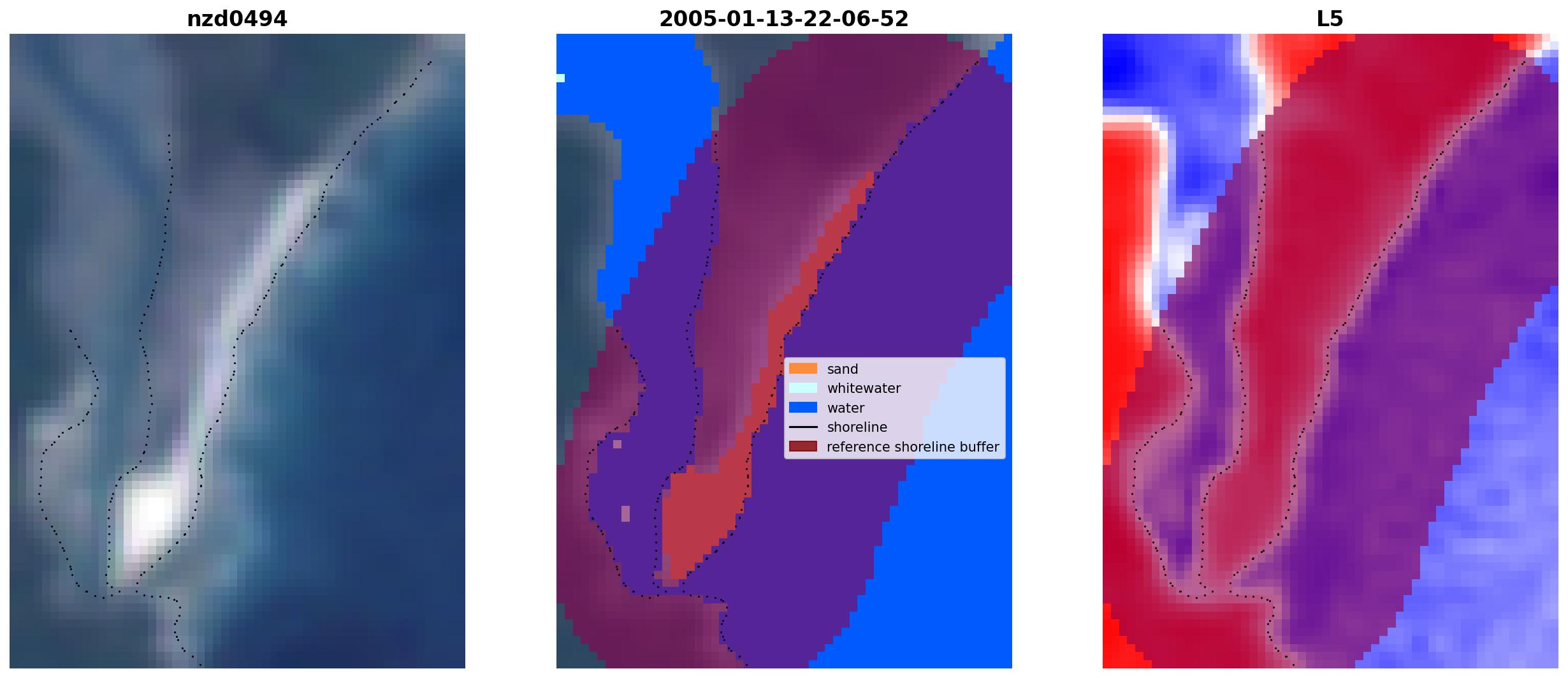 nzd0494

2005-01-13-22-06-52

sand
whitewater
water
shoreline
reference shoreline buffer

L5